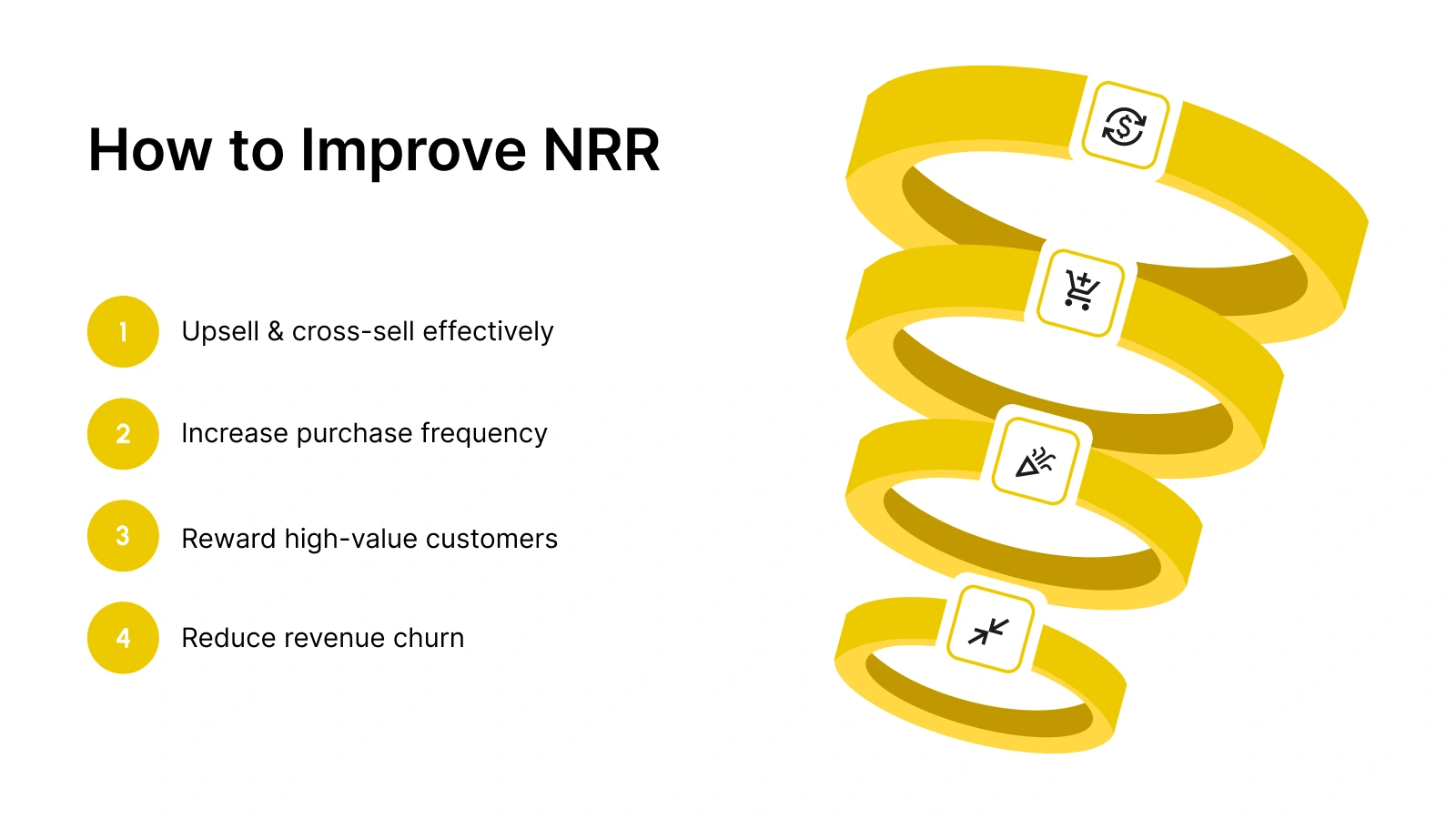 How to Improve NRR

1 Upsell & cross-sell effectively

2 Increase purchase frequency

3 Reward high-value customers

4 Reduce revenue churn